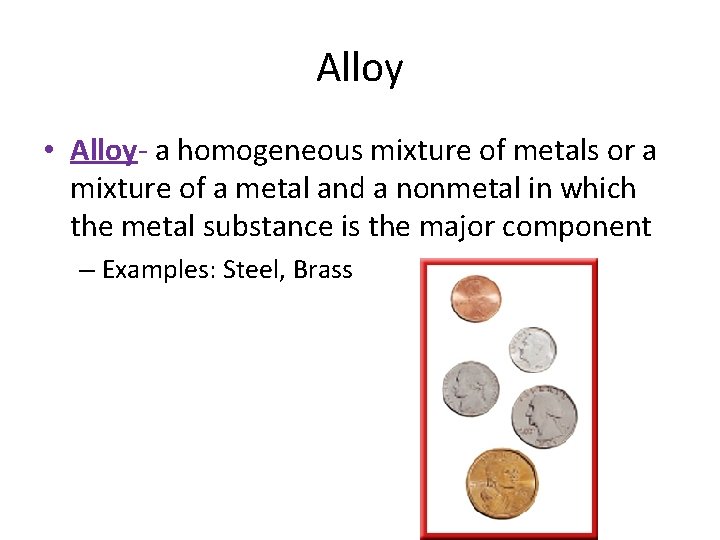 Alloy

• Alloy- a homogeneous mixture of metals or a mixture of a metal and a nonmetal in which the metal substance is the major component

– Examples: Steel, Brass